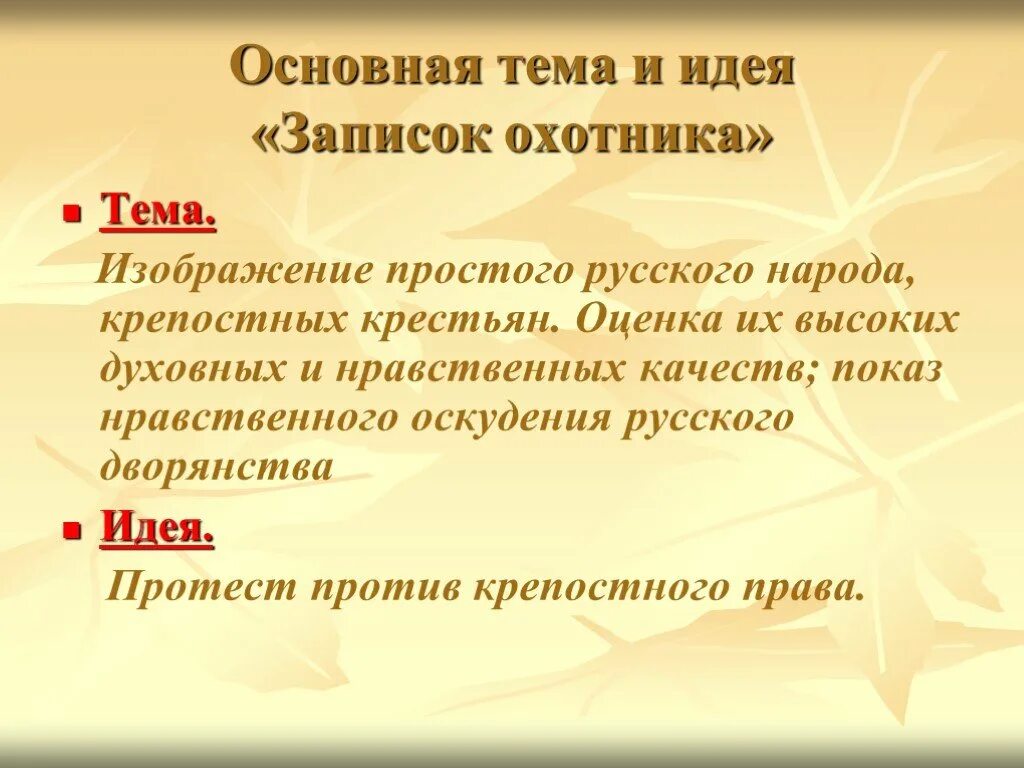 Основная тема и идея «Записок охотника»

Тема.

Изображение простого русского народа, крепостных крестьян. Оценка их высоких духовных и нравственных качеств; показ нравственного оскудения русского дворянства

Идея.

Протест против крепостного права.